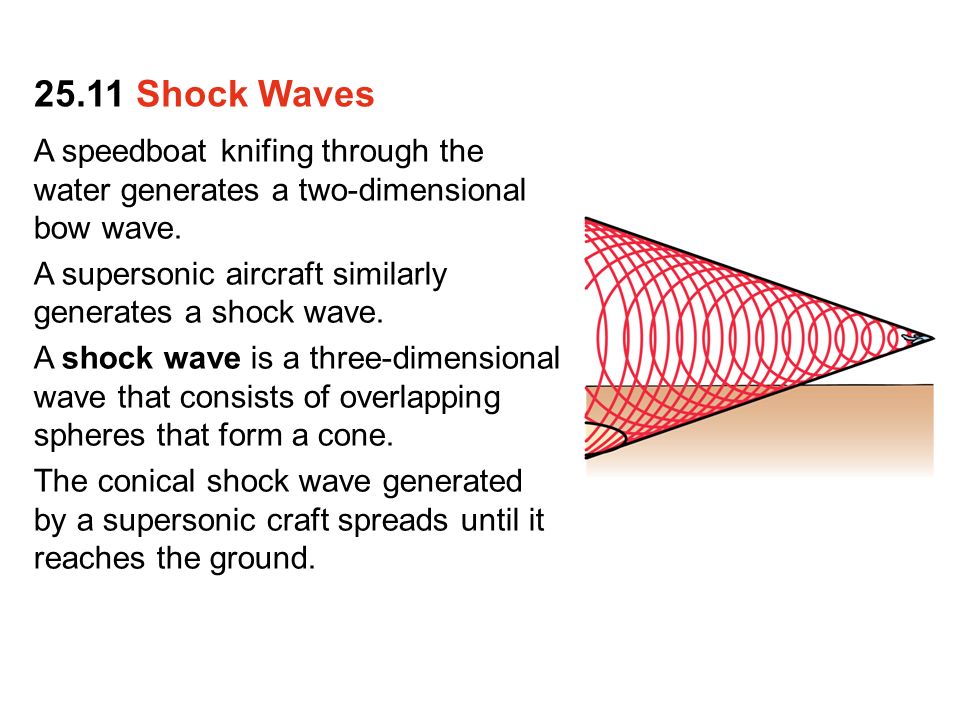 25.11 Shock Waves

A speedboat knifing through the water generates a two-dimensional bow wave.

A supersonic aircraft similarly generates a shock wave.

A shock wave is a three-dimensional wave that consists of overlapping spheres that form a cone.

The conical shock wave generated by a supersonic craft spreads until it reaches the ground.